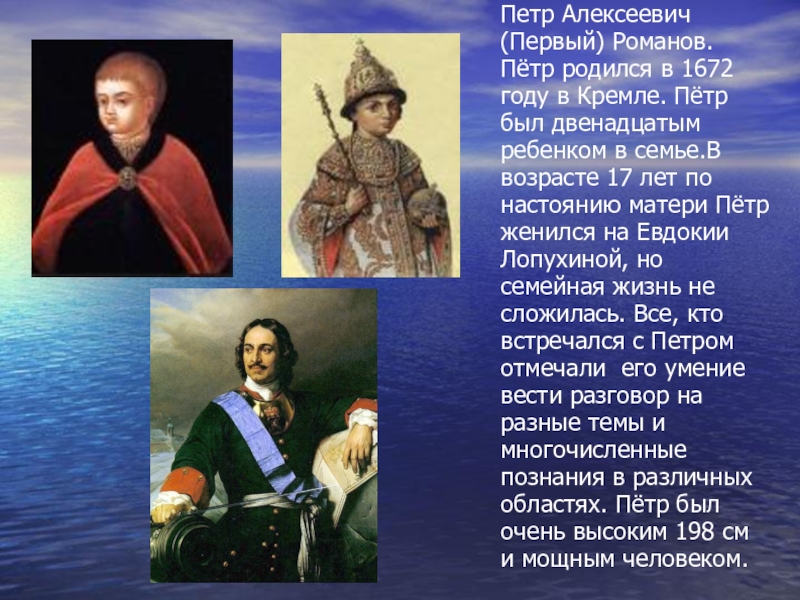 Петр Алексеевич (Первый) Романов. Пётр родился в 1672 году в Кремле. Пётр был двенадцатым ребенком в семье.В возрасте 17 лет по настоянию матери Пётр женился на Евдокии Лопухиной, но семейная жизнь не сложилась. Все, кто встречался с Петром отмечали  его умение вести разговор на разные темы и многочисленные познания в различных областях. Пётр был очень высоким 198 см и мощным человеком.